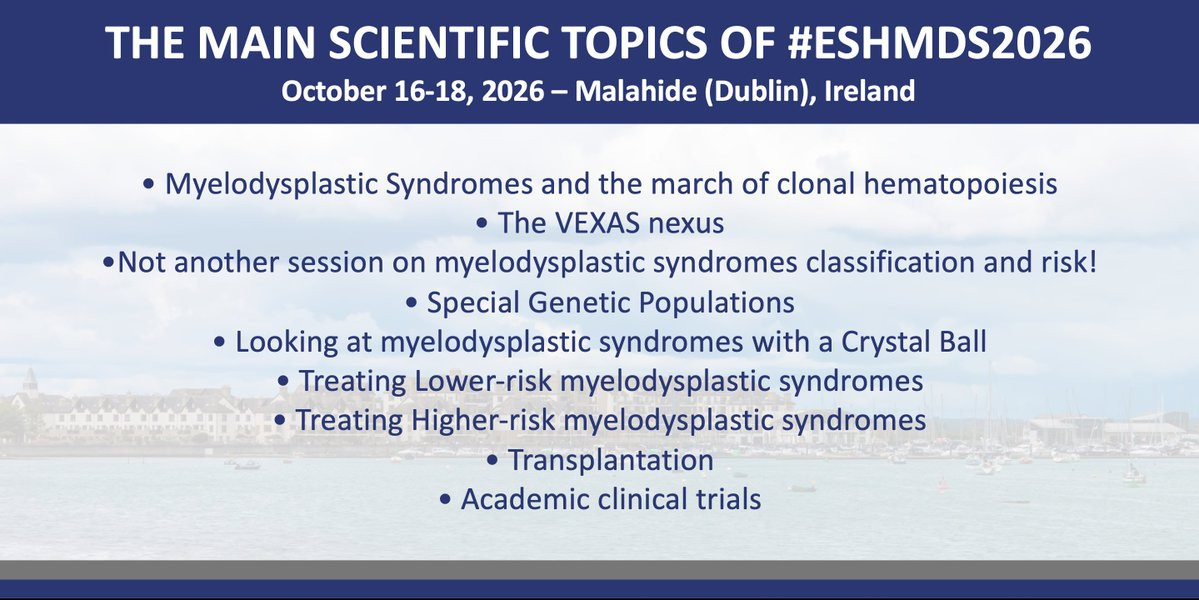 THE MAIN SCIENTIFIC TOPICS OF #ESHMDS2026

October 16-18, 2026 – Malahide (Dublin), Ireland

• Myelodysplastic Syndromes and the march of clonal hematopoiesis
• The VEXAS nexus
•Not another session on myelodysplastic syndromes classification and risk!
• Special Genetic Populations
• Looking at myelodysplastic syndromes with a Crystal Ball
• Treating Lower-risk myelodysplastic syndromes
• Treating Higher-risk myelodysplastic syndromes
• Transplantation
• Academic clinical trials